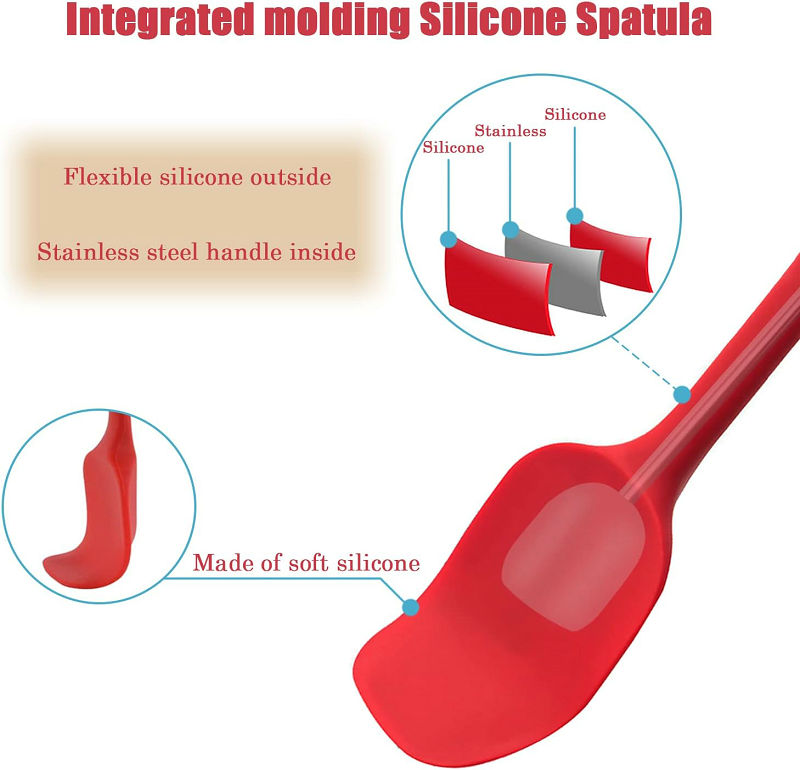 Integrated molding Silicone Spatula

Flexible silicone outside

Stainless steel handle inside

Silicone

Stainless

Silicone

Made of soft silicone